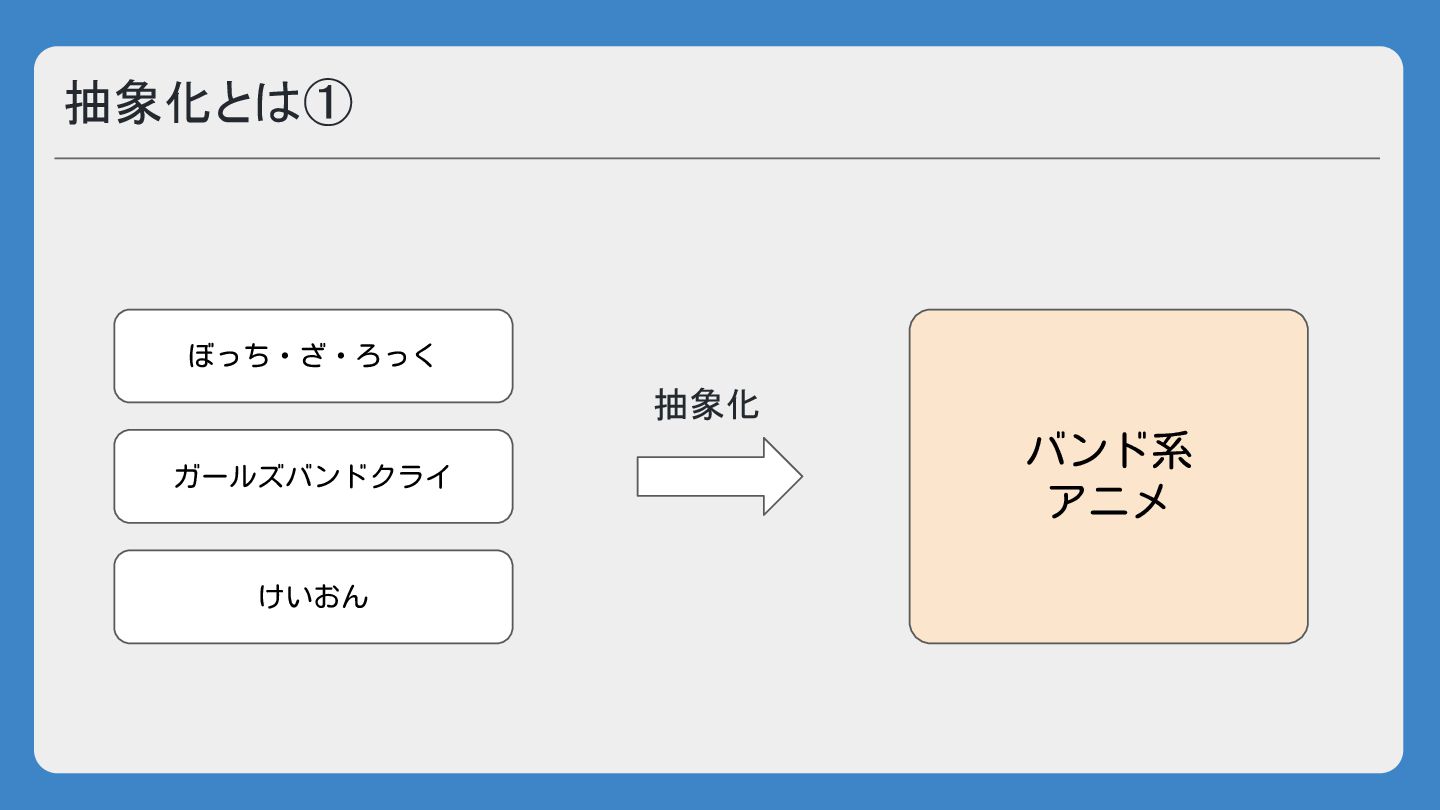 抽象化とは①

ぼっち・ざ・ろっく

ガールズバンドクライ

けいおん

抽象化

バンド系
アニメ